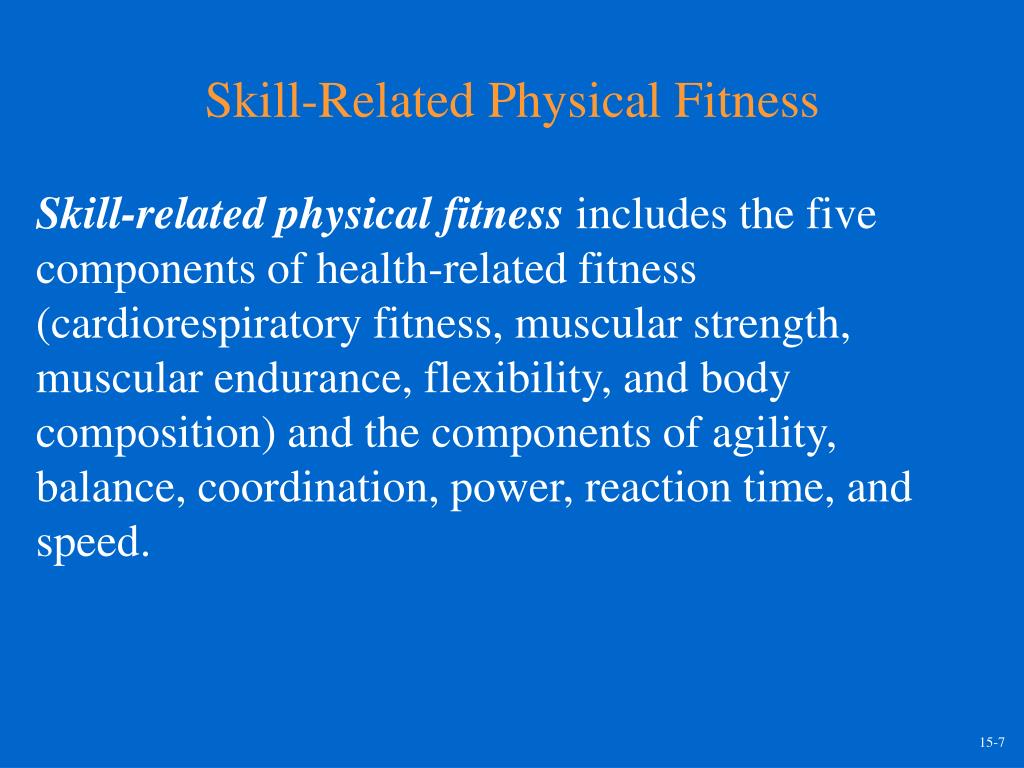 Skill-Related Physical Fitness

Skill-related physical fitness includes the five components of health-related fitness (cardiorespiratory fitness, muscular strength, muscular endurance, flexibility, and body composition) and the components of agility, balance, coordination, power, reaction time, and speed.

15-7